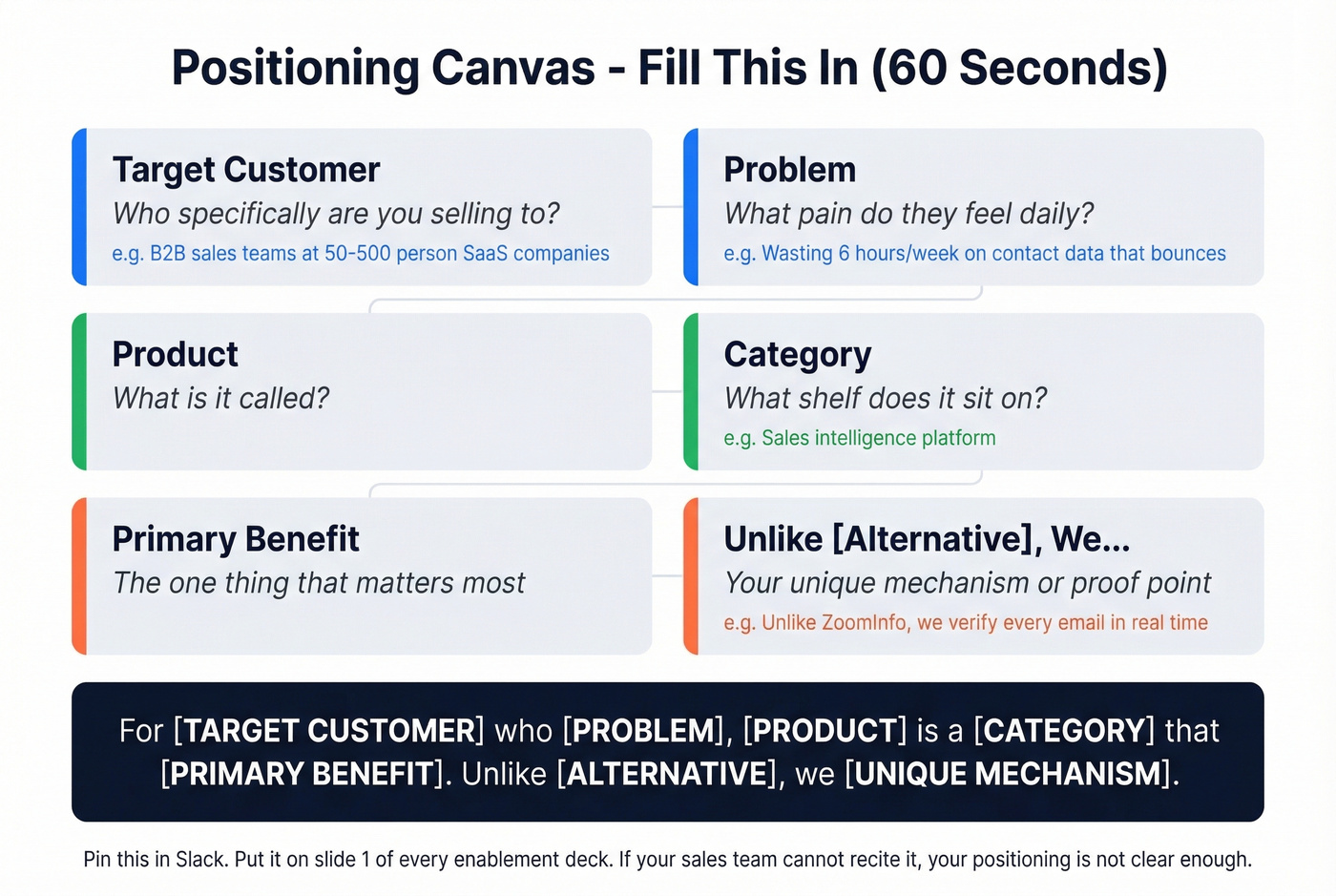 Positioning Canvas - Fill This In (60 Seconds)

Target Customer
Who specifically are you selling to?
e.g. B2B sales teams at 50-500 person SaaS companies

Problem
What pain do they feel daily?
e.g. Wasting 6 hours/week on contact data that bounces

Product
What is it called?

Category
What shelf does it sit on?
e.g. Sales intelligence platform

Primary Benefit
The one thing that matters most

Unlike [Alternative], We...
Your unique mechanism or proof point
e.g. Unlike ZoomInfo, we verify every email in real time

For [TARGET CUSTOMER] who [PROBLEM], [PRODUCT] is a [CATEGORY] that [PRIMARY BENEFIT]. Unlike [ALTERNATIVE], we [UNIQUE MECHANISM].

Pin this in Slack. Put it on slide 1 of every enablement deck. If your sales team cannot recite it, your positioning is not clear enough.